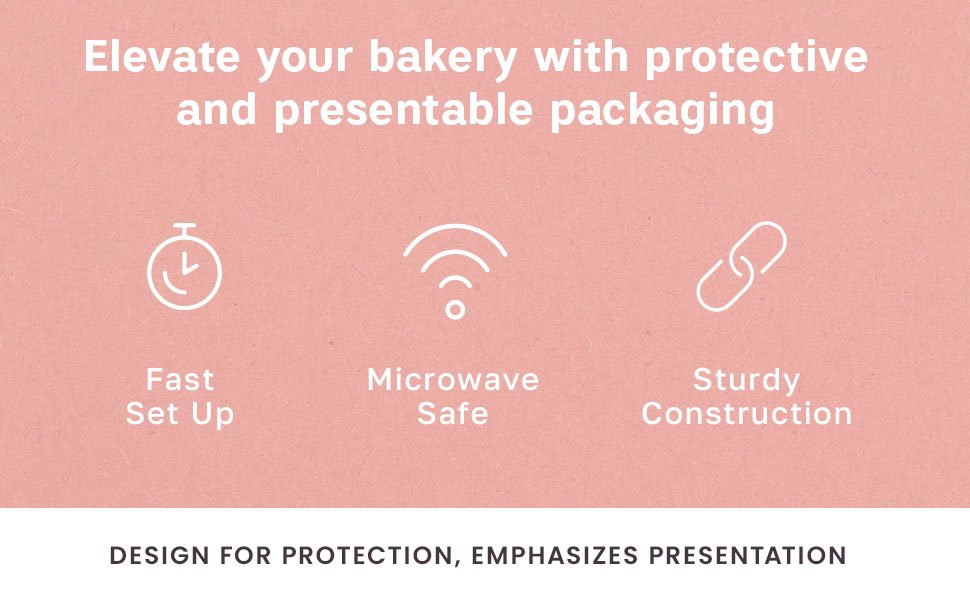 Elevate your bakery with protective and presentable packaging

Fast Set Up

Microwave Safe

Sturdy Construction

DESIGN FOR PROTECTION, EMPHASIZES PRESENTATION